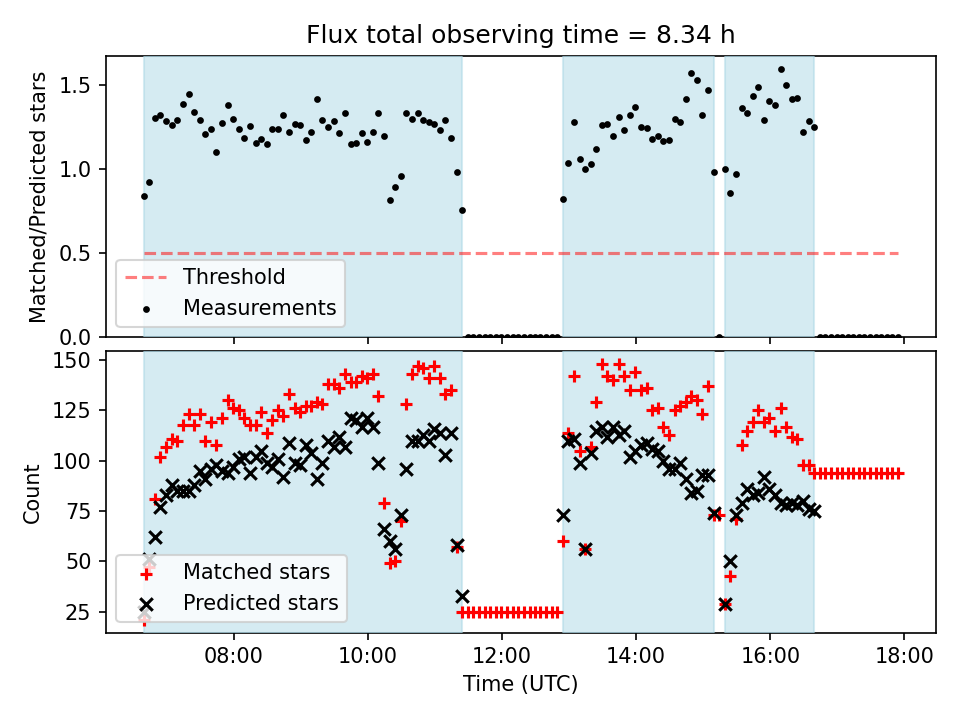 Flux total observing time = 8.34 h

Matched/Predicted stars

1.5
1.0
0.5
0.0

Threshold
Measurements

Count

150
125
100
75
50
25

Matched stars
Predicted stars

08:00
10:00
12:00
14:00
16:00
18:00

Time (UTC)